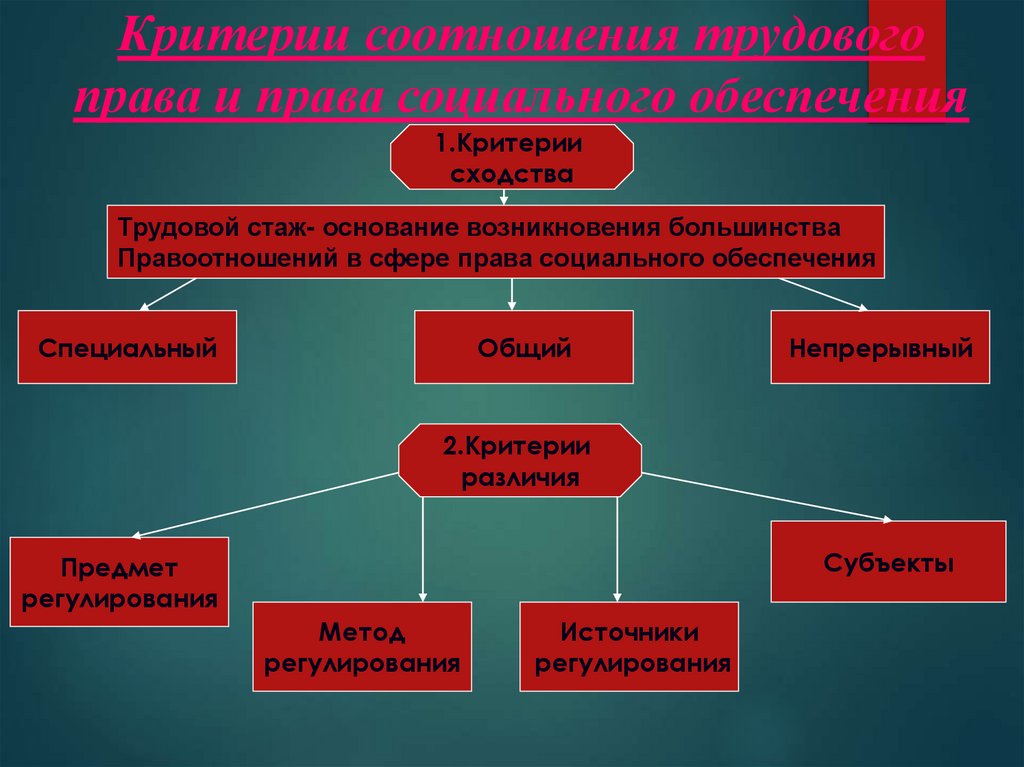 Критерии соотношения трудового права и права социального обеспечения

1.Критерии сходства

Трудовой стаж- основание возникновения большинства Правоотношений в сфере права социального обеспечения

Специальный

Общий

Непрерывный

2.Критерии различия

Предмет регулирования

Метод регулирования

Источники регулирования

Субъекты